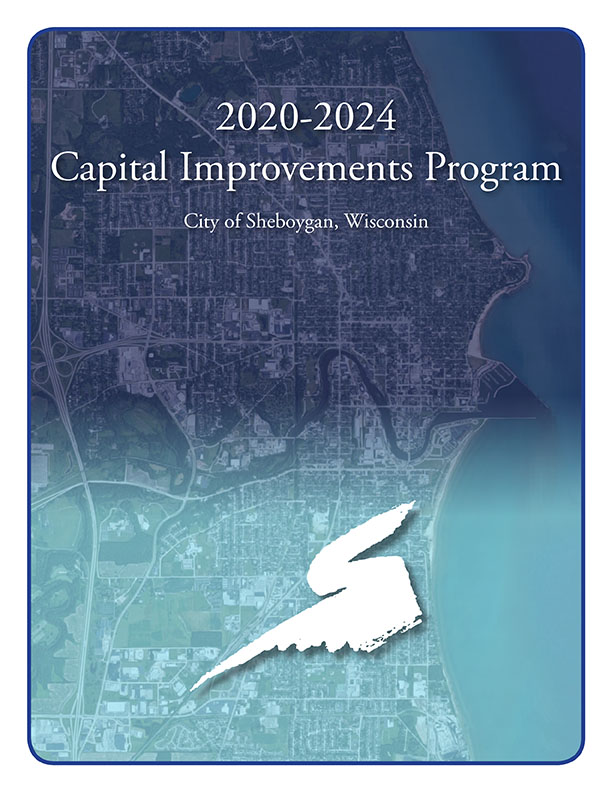 2020-2024
Capital Improvements Program

City of Sheboygan, Wisconsin